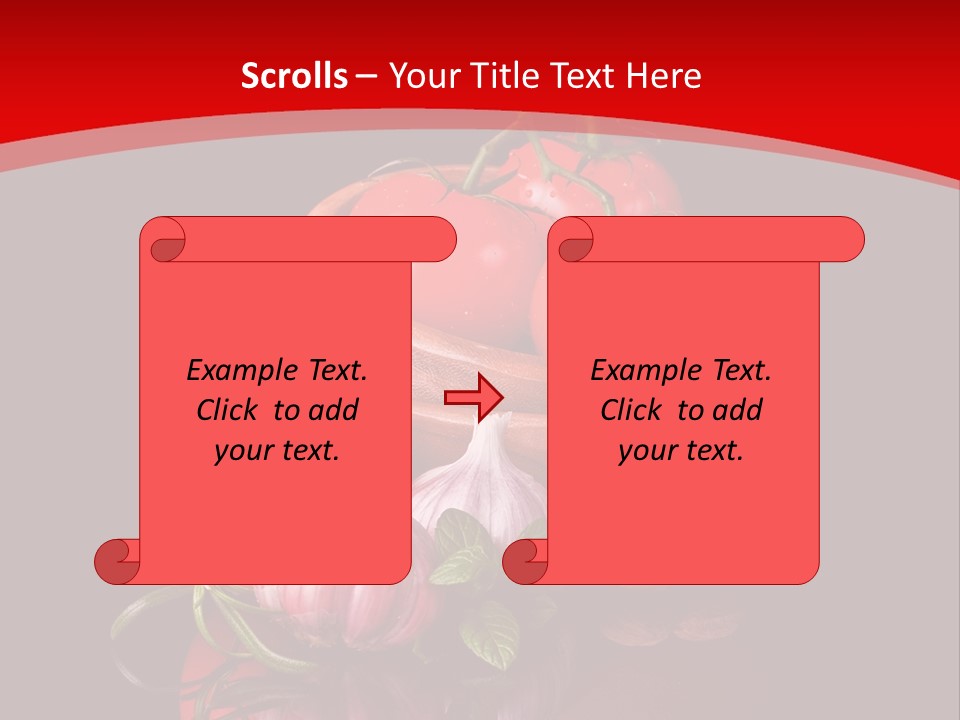 Scrolls – Your Title Text Here

Example Text. Click to add your text.

Example Text. Click to add your text.